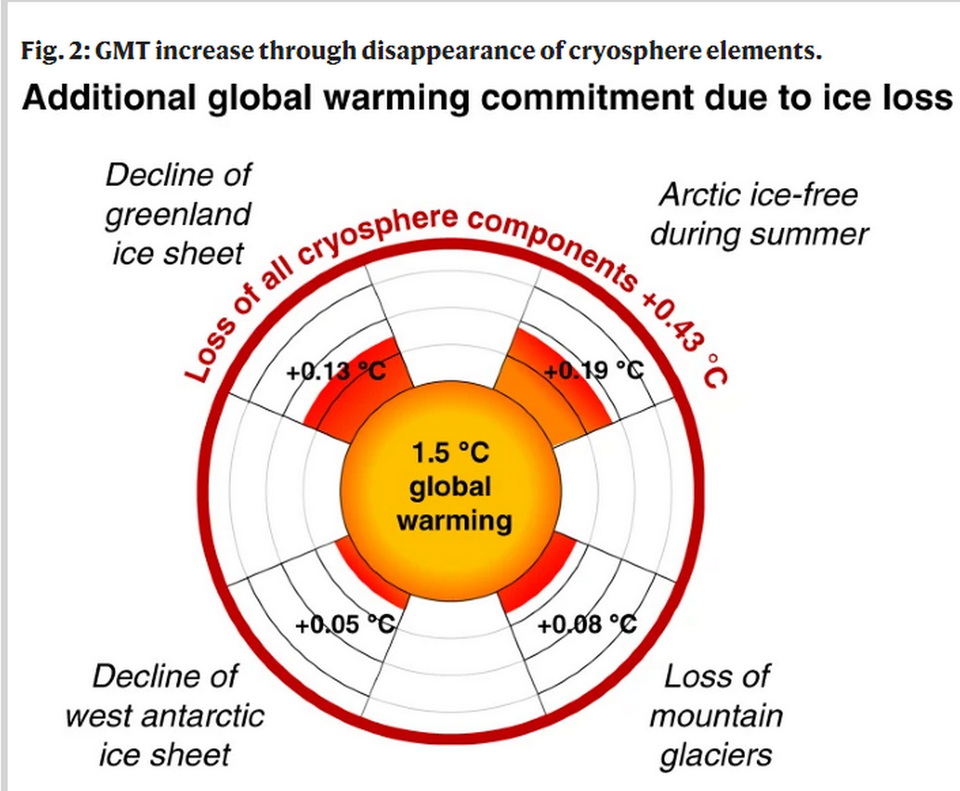 Fig. 2: GMT increase through disappearance of cryosphere elements.

Additional global warming commitment due to ice loss

Decline of greenland ice sheet

Arctic ice-free during summer

Loss of all cryosphere components +0.43 °C

+0.13 °C

+0.19 °C

1.5 °C global warming

+0.05 °C

+0.08 °C

Decline of west antarctic ice sheet

Loss of mountain glaciers